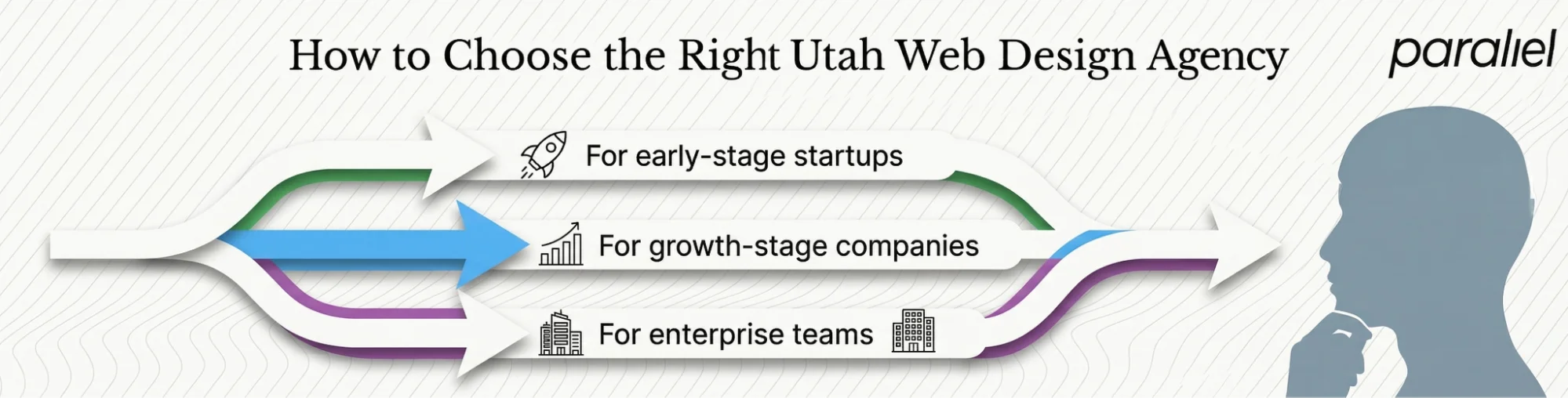 How to Choose the Right Utah Web Design Agency

parallel

For early-stage startups

For growth-stage companies

For enterprise teams